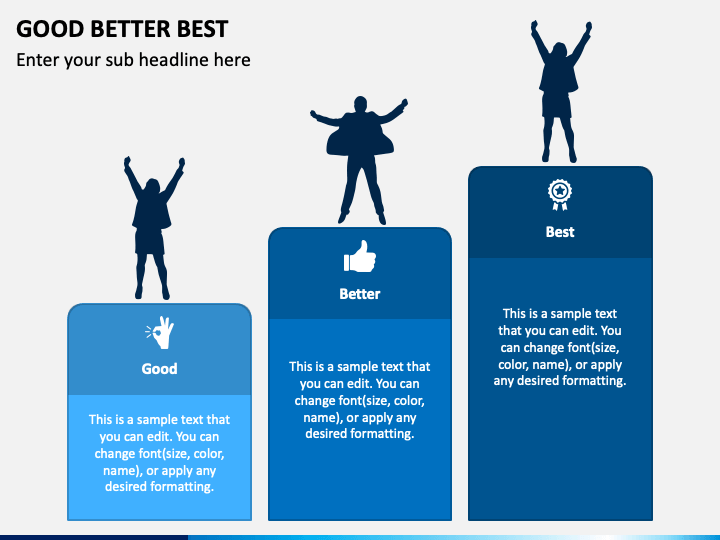 GOOD BETTER BEST

Enter your sub headline here

Good

This is a sample text that you can edit. You can change font(size, color, name), or apply any desired formatting.

Better

This is a sample text that you can edit. You can change font(size, color, name), or apply any desired formatting.

Best

This is a sample text that you can edit. You can change font(size, color, name), or apply any desired formatting.